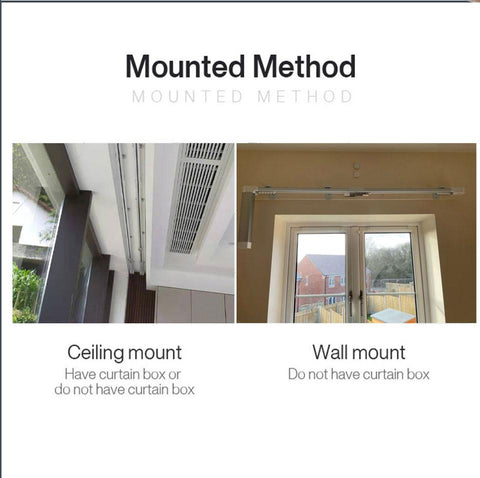 Mounted Method

MOUNTED METHOD

Ceiling mount

Have curtain box or do not have curtain box

Wall mount

Do not have curtain box